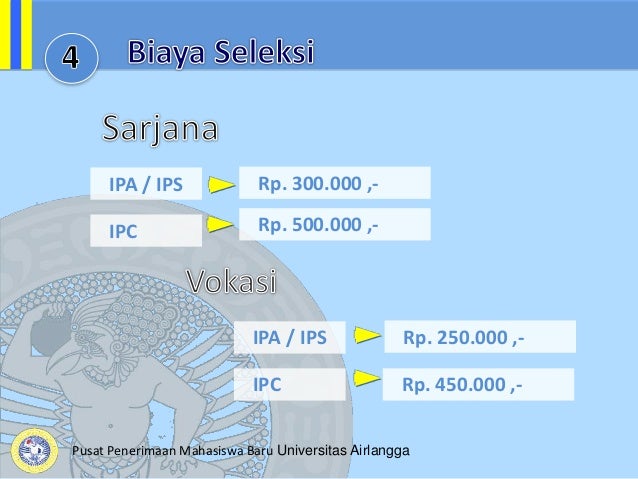 4 Biaya Seleksi

Sarjana

IPA / IPS
Rp. 300.000 ,-

IPC
Rp. 500.000 ,-

Vokasi

IPA / IPS
Rp. 250.000 ,-

IPC
Rp. 450.000 ,-

Pusat Penerimaan Mahasiswa Baru Universitas Airlangga